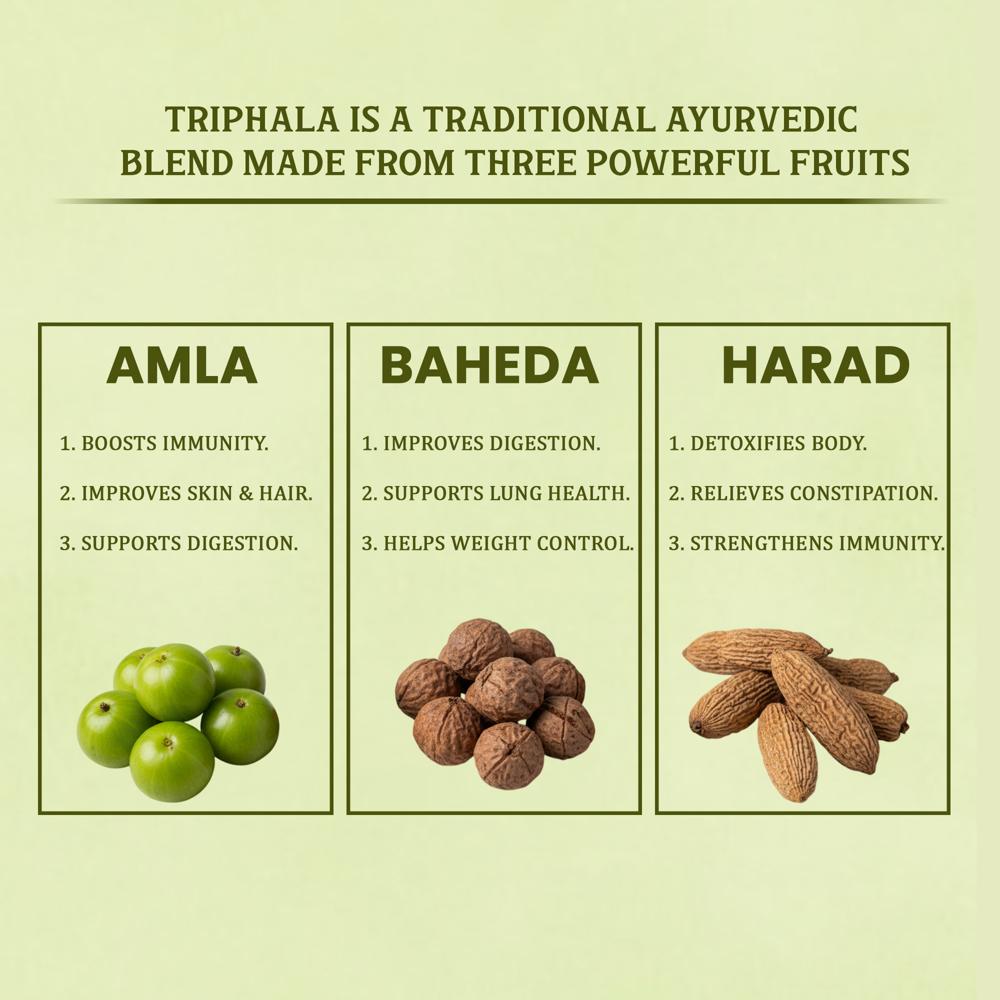 TRIPHALA IS A TRADITIONAL AYURVEDIC BLEND MADE FROM THREE POWERFUL FRUITS

AMLA

1. BOOSTS IMMUNITY.

2. IMPROVES SKIN & HAIR.

3. SUPPORTS DIGESTION.

BAHEDA

1. IMPROVES DIGESTION.

2. SUPPORTS LUNG HEALTH.

3. HELPS WEIGHT CONTROL.

HARAD

1. DETOXIFIES BODY.

2. RELIEVES CONSTIPATION.

3. STRENGTHENS IMMUNITY.